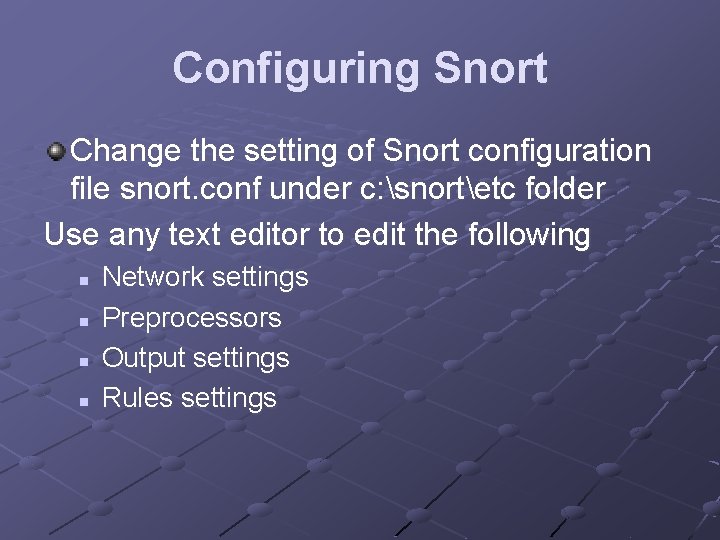 Configuring Snort

Change the setting of Snort configuration file snort.conf under c:\snort\etc folder

Use any text editor to edit the following

- Network settings
- Preprocessors
- Output settings
- Rules settings